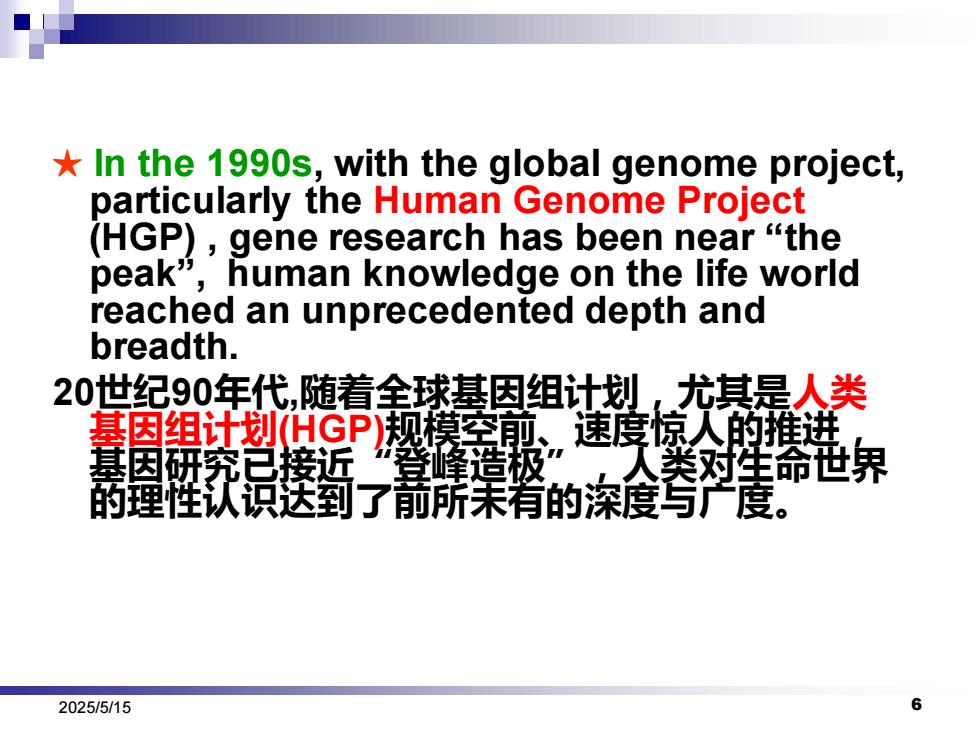 ★ In the 1990s, with the global genome project, particularly the Human Genome Project (HGP) , gene research has been near “the peak”, human knowledge on the life world reached an unprecedented depth and breadth.

20世纪90年代,随着全球基因组计划，尤其是人类基因组计划(HGP)规模空前、速度惊人的推进，基因研究已接近“登峰造极”，人类对生命世界的理性认识达到了前所未有的深度与广度。

2025/5/15

6